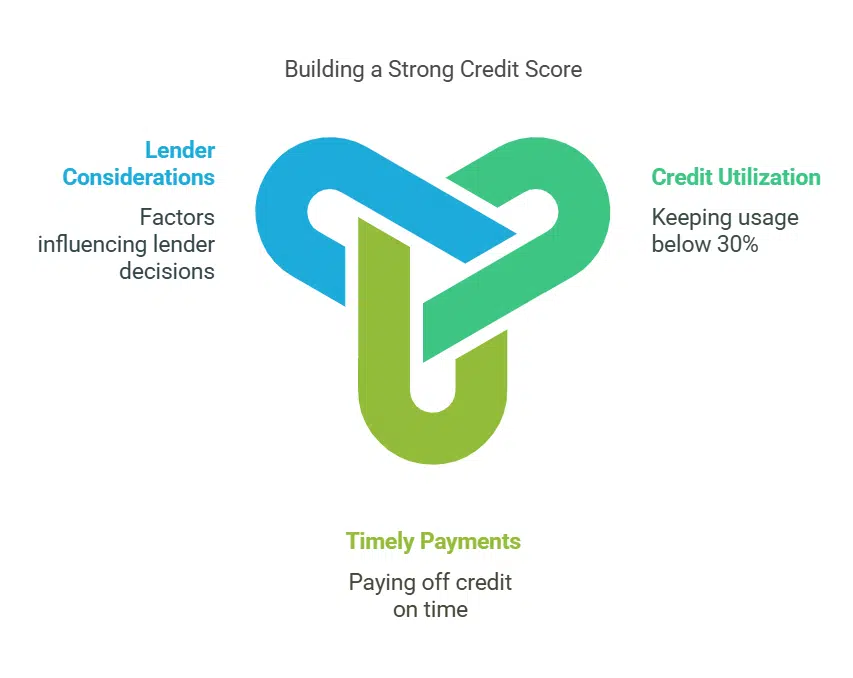 Building a Strong Credit Score

Lender Considerations

Factors influencing lender decisions

Credit Utilization

Keeping usage below 30%

Timely Payments

Paying off credit on time